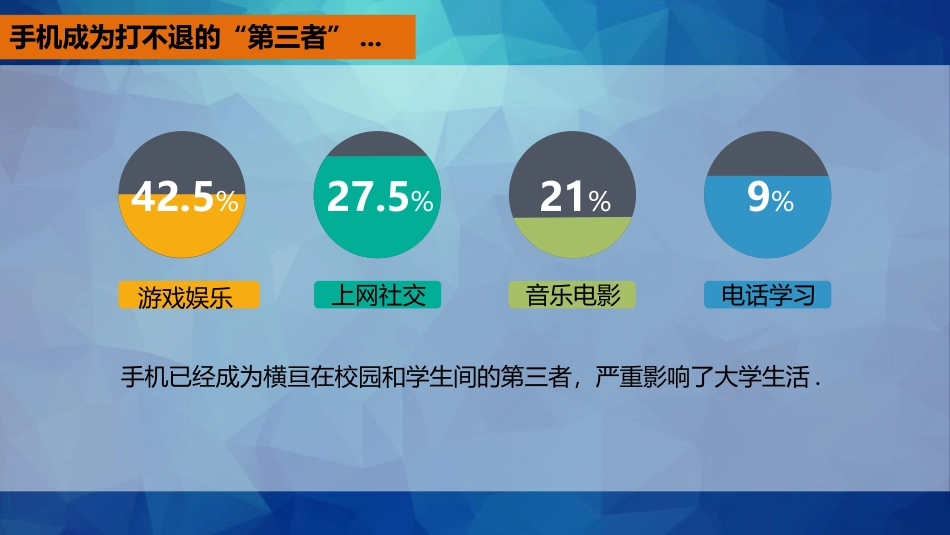 手机成为打不退的“第三者” ...

42.5%
游戏娱乐

27.5%
上网社交

21%
音乐电影

9%
电话学习

手机已经成为横亘在校园和学生间的第三者，严重影响了大学生活 .